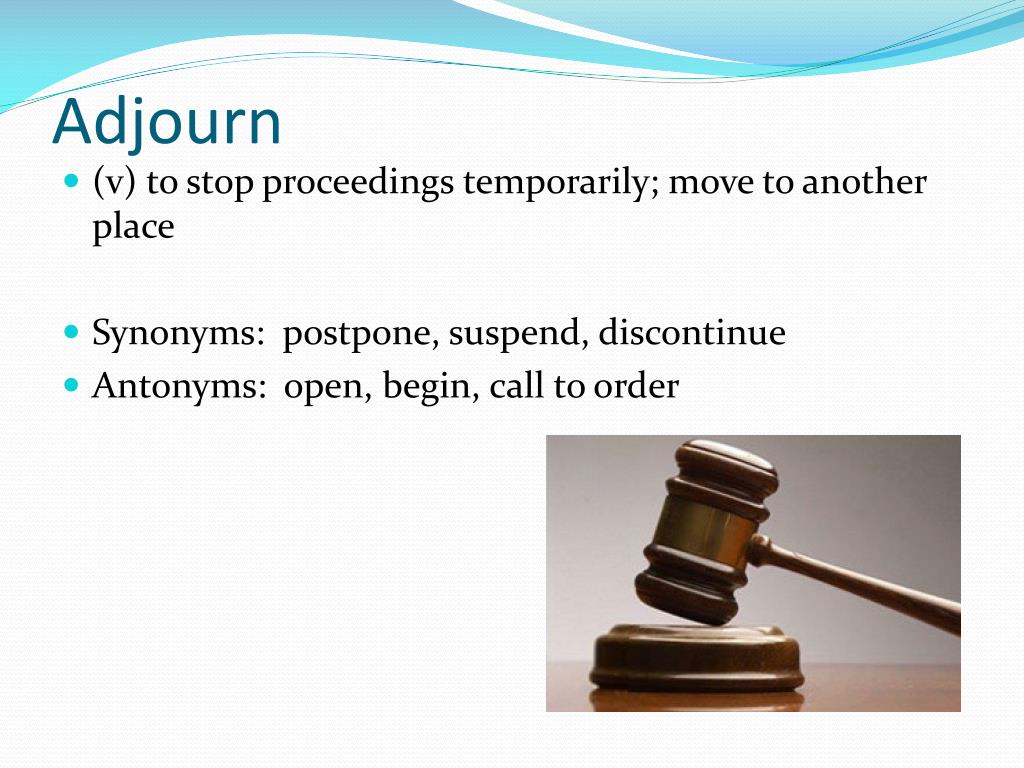 Adjourn

(v) to stop proceedings temporarily; move to another place

Synonyms: postpone, suspend, discontinue

Antonyms: open, begin, call to order